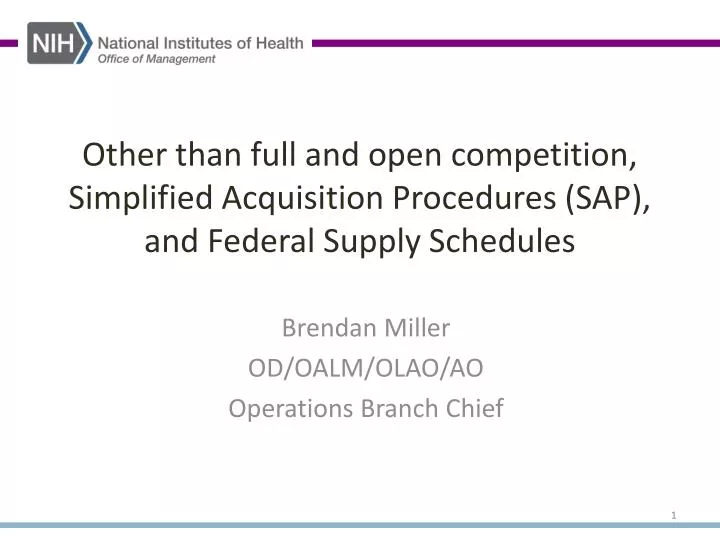 NIH National Institutes of Health
Office of Management

Other than full and open competition, Simplified Acquisition Procedures (SAP), and Federal Supply Schedules

Brendan Miller
OD/OALM/OLAO/AO
Operations Branch Chief

1